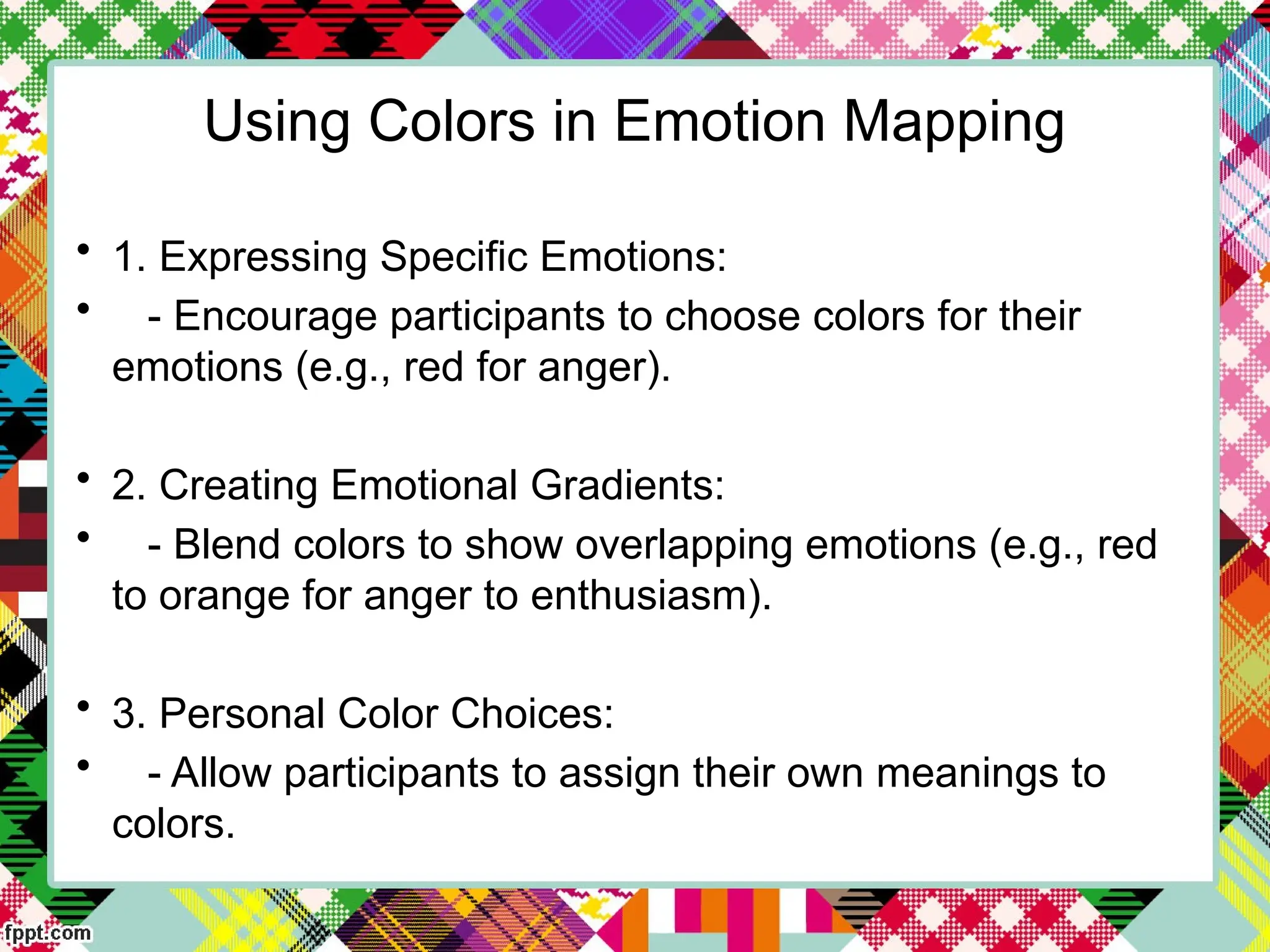 Using Colors in Emotion Mapping

• 1. Expressing Specific Emotions:
• - Encourage participants to choose colors for their emotions (e.g., red for anger).

• 2. Creating Emotional Gradients:
• - Blend colors to show overlapping emotions (e.g., red to orange for anger to enthusiasm).

• 3. Personal Color Choices:
• - Allow participants to assign their own meanings to colors.

fppt.com